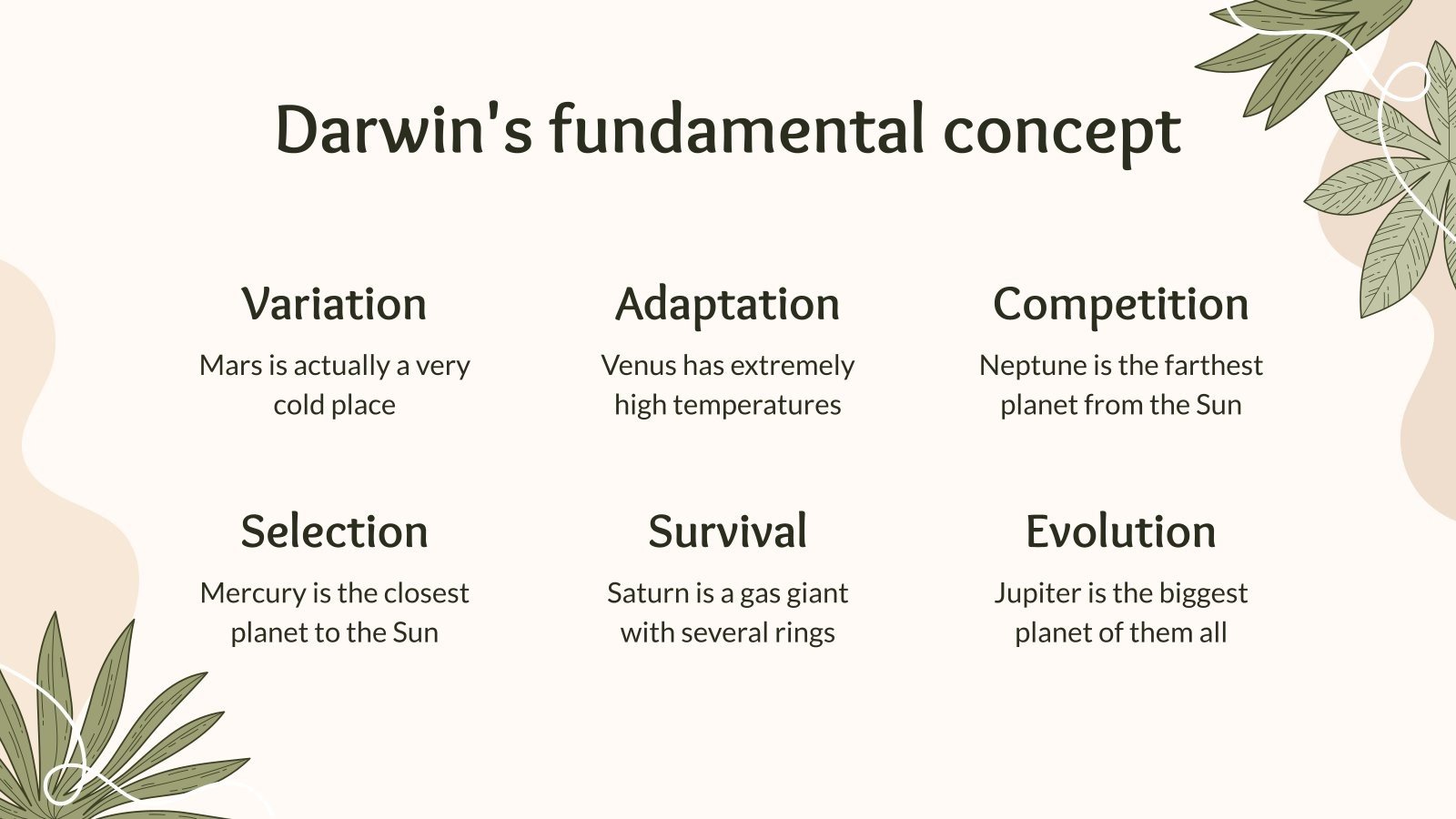 Darwin's fundamental concept

Variation
Mars is actually a very cold place

Adaptation
Venus has extremely high temperatures

Competition
Neptune is the farthest planet from the Sun

Selection
Mercury is the closest planet to the Sun

Survival
Saturn is a gas giant with several rings

Evolution
Jupiter is the biggest planet of them all